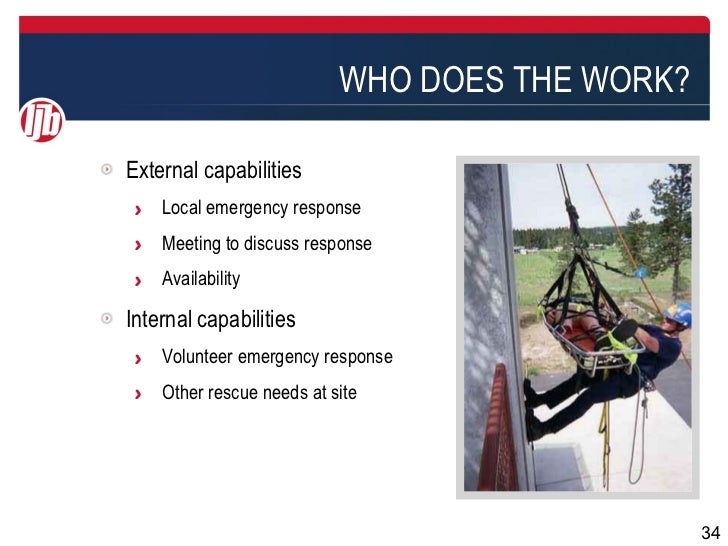 WHO DOES THE WORK?

ljb

External capabilities

Local emergency response

Meeting to discuss response

Availability

Internal capabilities

Volunteer emergency response

Other rescue needs at site

34